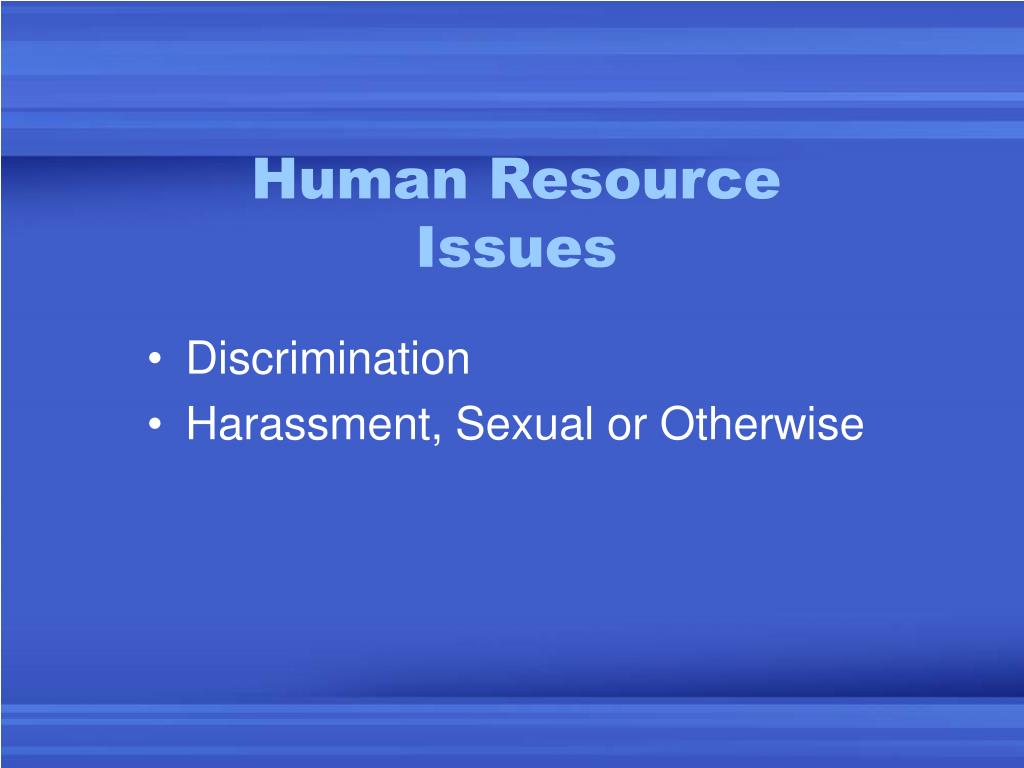 Human Resource Issues

• Discrimination
• Harassment, Sexual or Otherwise